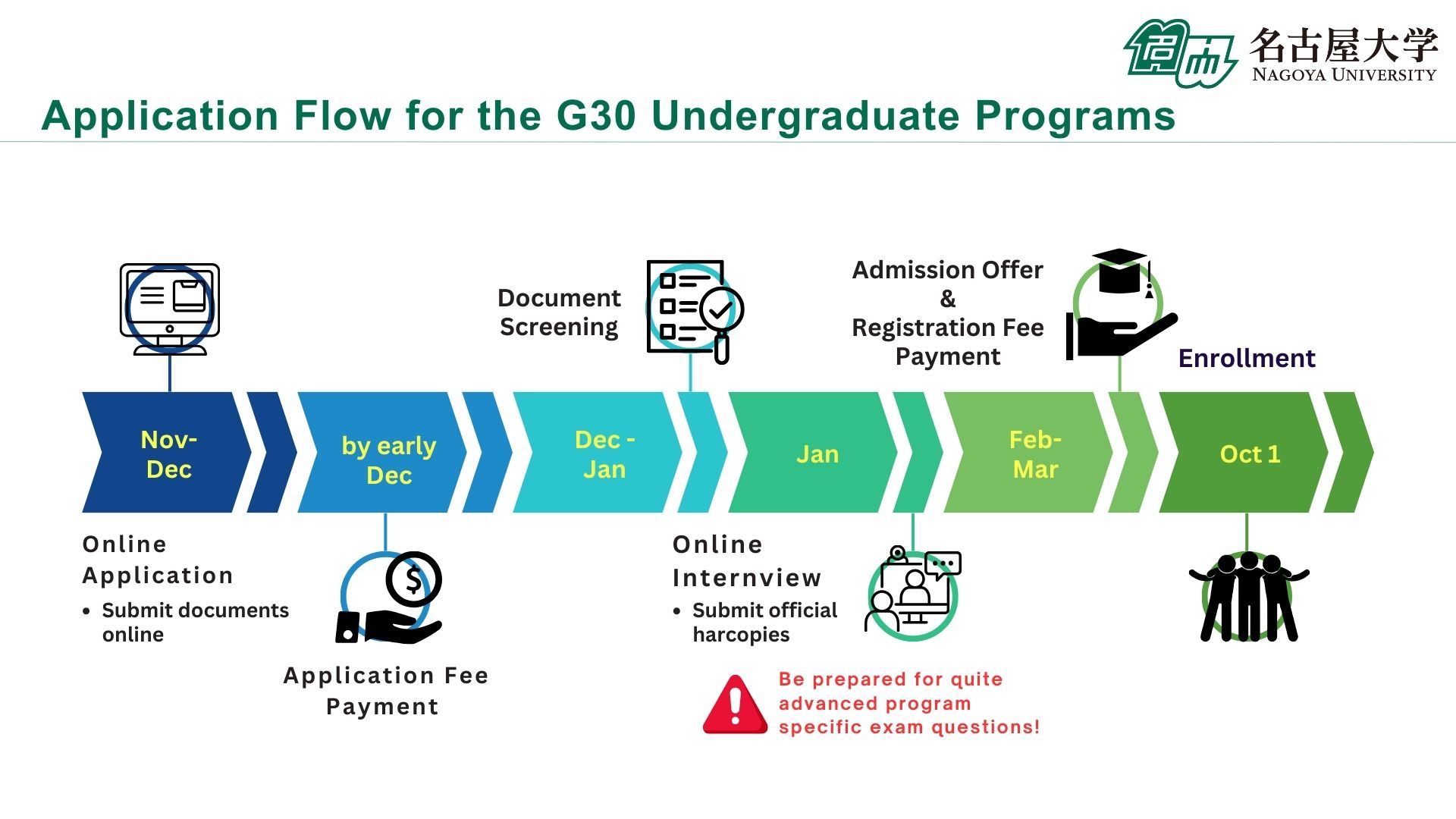 名古屋大学
NAGOYA UNIVERSITY

Application Flow for the G30 Undergraduate Programs

Document Screening

Admission Offer & Registration Fee Payment

Enrollment

Nov-Dec

by early Dec

Dec - Jan

Jan

Feb-Mar

Oct 1

Online Application

• Submit documents online

Application Fee Payment

Online Internview

• Submit official harcopies

Be prepared for quite advanced program specific exam questions!